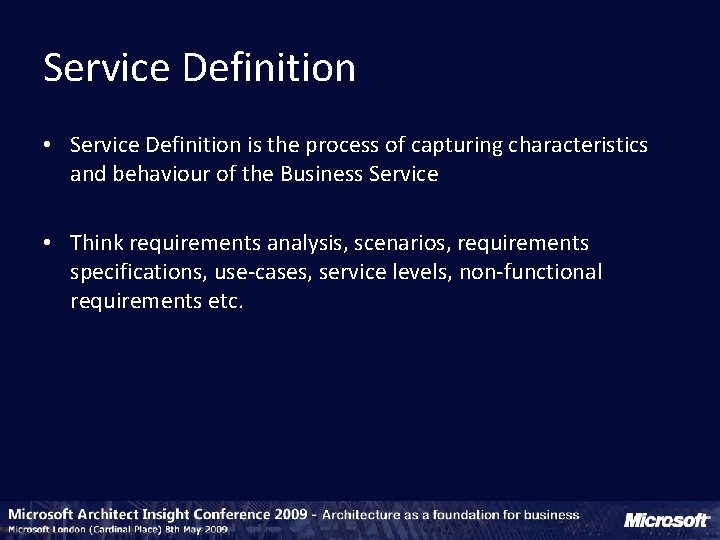 Service Definition

• Service Definition is the process of capturing characteristics and behaviour of the Business Service

• Think requirements analysis, scenarios, requirements specifications, use-cases, service levels, non-functional requirements etc.

Microsoft Architect Insight Conference 2009 - Architecture as a foundation for business
Microsoft London (Cardinal Place) 8th May 2009

Microsoft